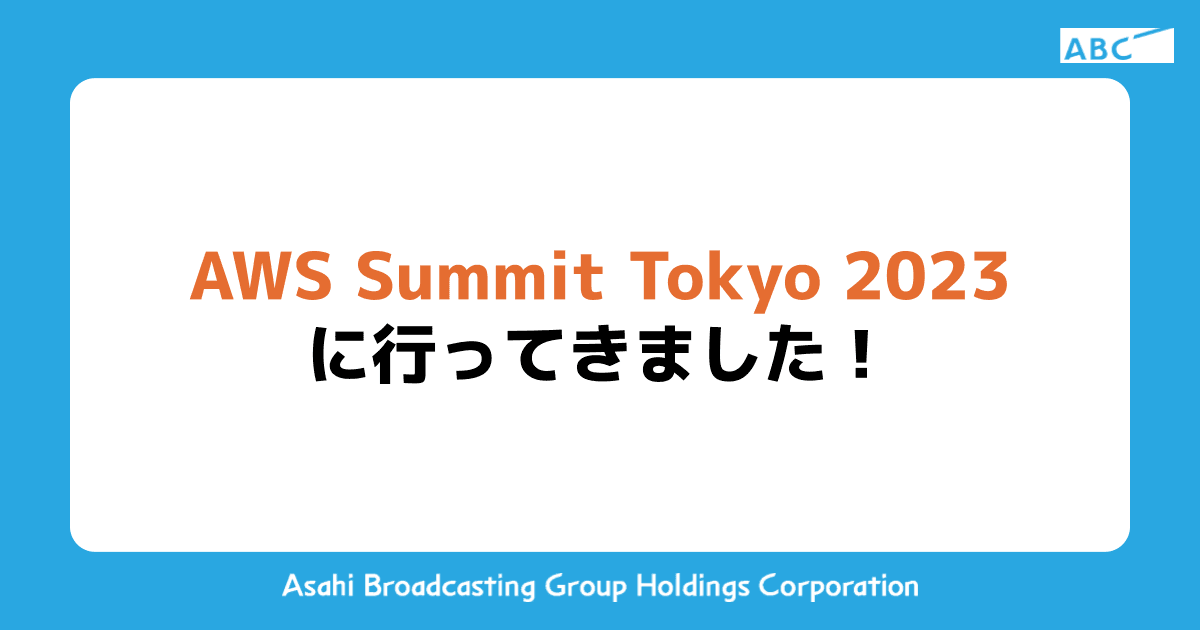 ABC

AWS Summit Tokyo 2023
に行ってきました！

Asahi Broadcasting Group Holdings Corporation